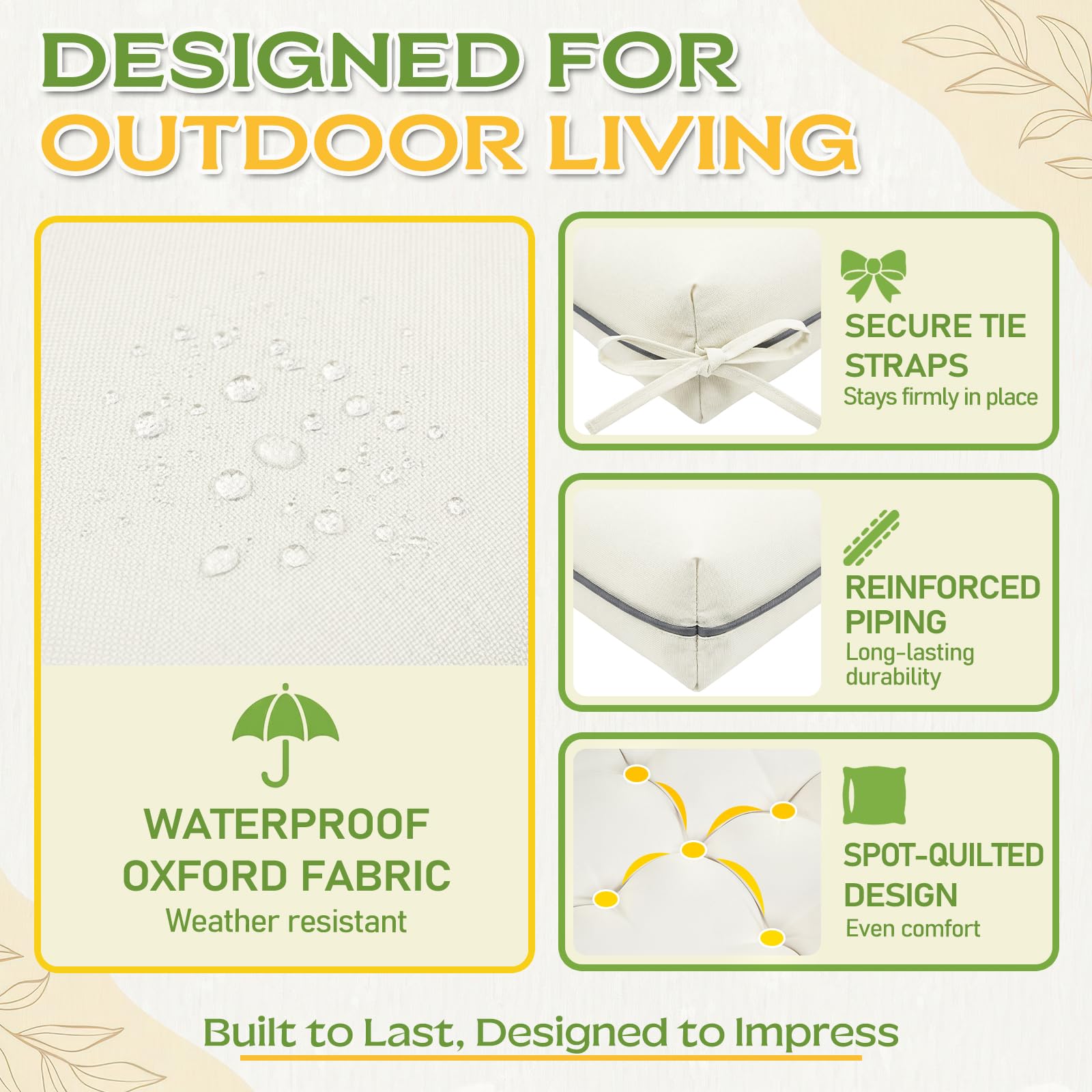 DESIGNED FOR
OUTDOOR LIVING

WATERPROOF OXFORD FABRIC
Weather resistant

SECURE TIE STRAPS
Stays firmly in place

REINFORCED PIPING
Long-lasting durability

SPOT-QUILTED DESIGN
Even comfort

Built to Last, Designed to Impress